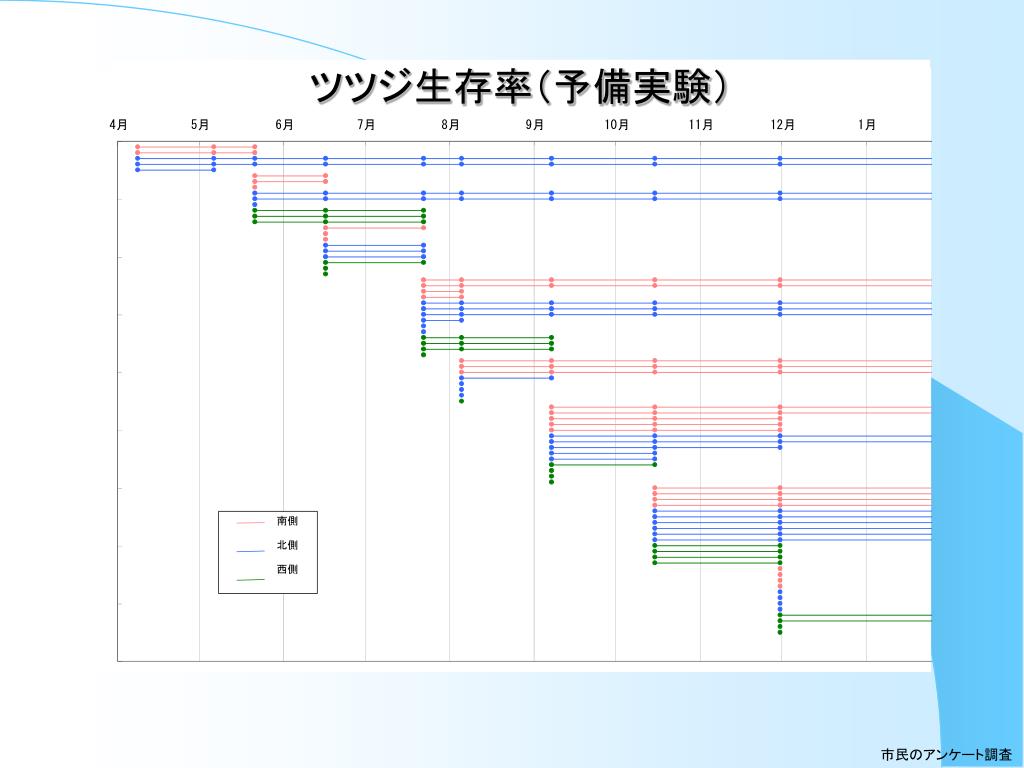 ツツジ生存率（予備実験）

4月 5月 6月 7月 8月 9月 10月 11月 12月 1月

南側
北側
西側

市民のアンケート調査